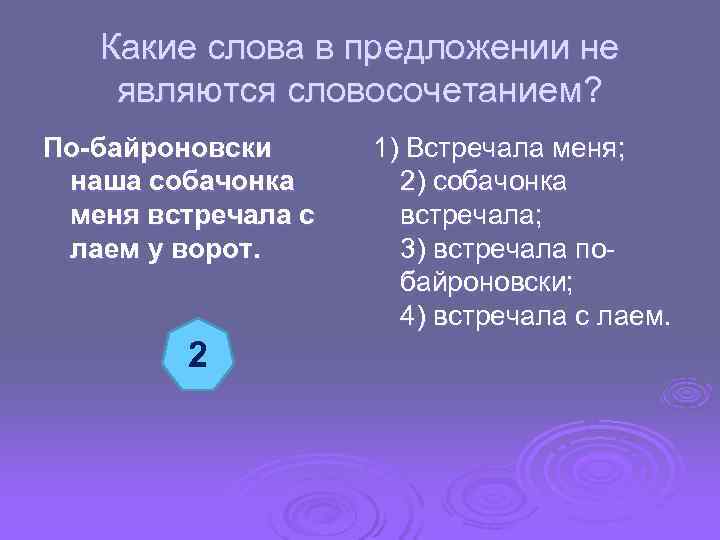 Какие слова в предложении не являются словосочетанием?

По-байроновски наша собачонка меня встречала с лаем у ворот.

2

1) Встречала меня;
2) собачонка встречала;
3) встречала по-байроновски;
4) встречала с лаем.